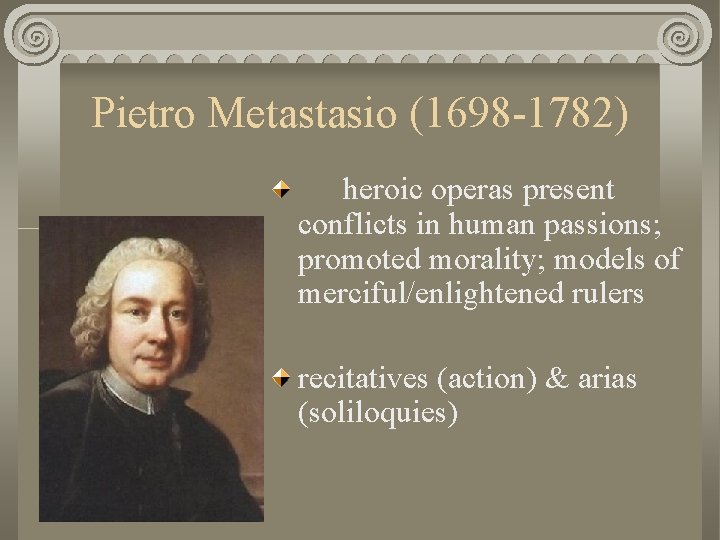 Pietro Metastasio (1698-1782)

heroic operas present conflicts in human passions; promoted morality; models of merciful/enlightened rulers

recitatives (action) & arias (soliloquies)